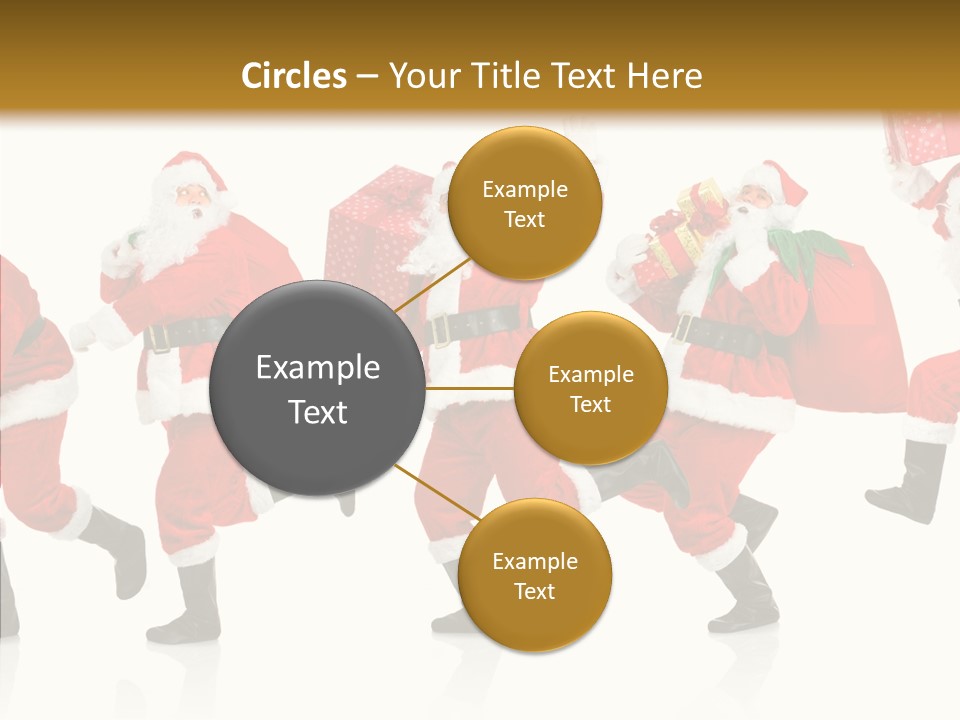 Circles – Your Title Text Here

Example Text

Example Text

Example Text

Example Text